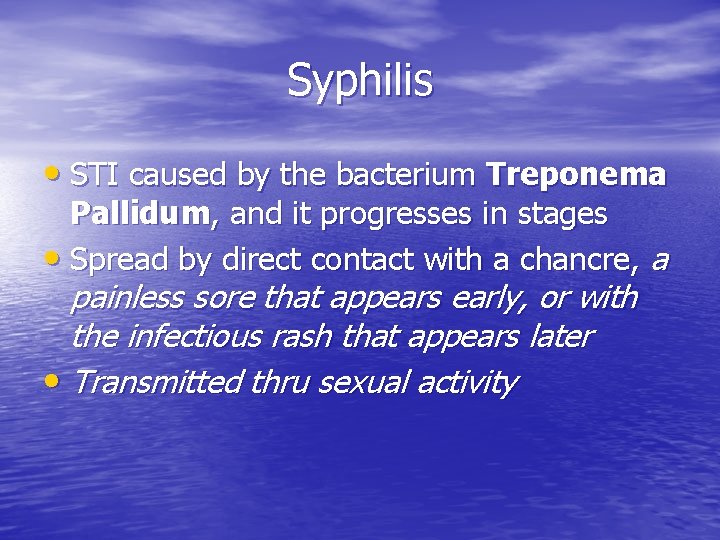 Syphilis

• STI caused by the bacterium Treponema Pallidum, and it progresses in stages
• Spread by direct contact with a chancre, a painless sore that appears early, or with the infectious rash that appears later
• Transmitted thru sexual activity